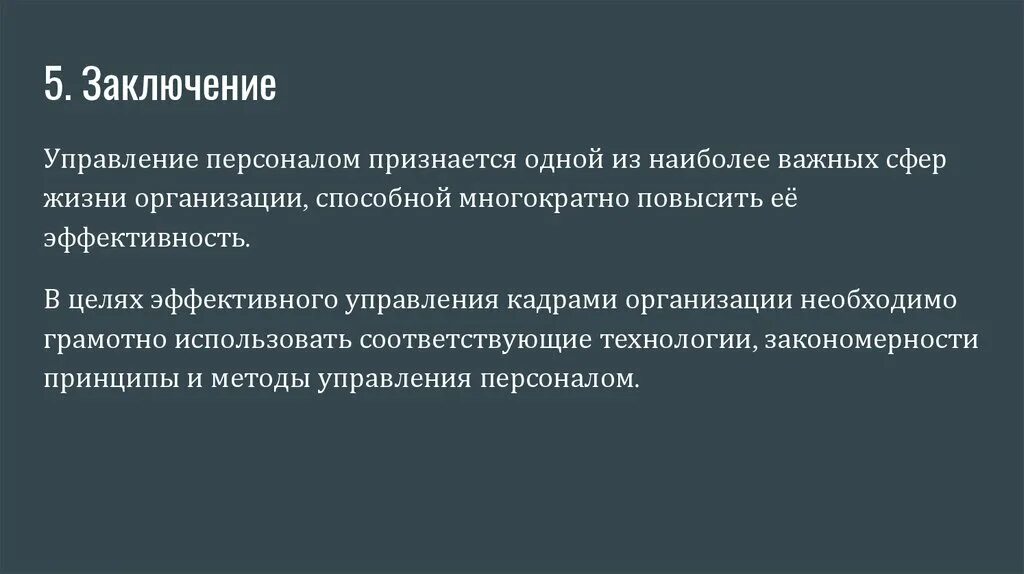 5. Заключение

Управление персоналом признается одной из наиболее важных сфер жизни организации, способной многократно повысить её эффективность.

В целях эффективного управления кадрами организации необходимо грамотно использовать соответствующие технологии, закономерности принципы и методы управления персоналом.